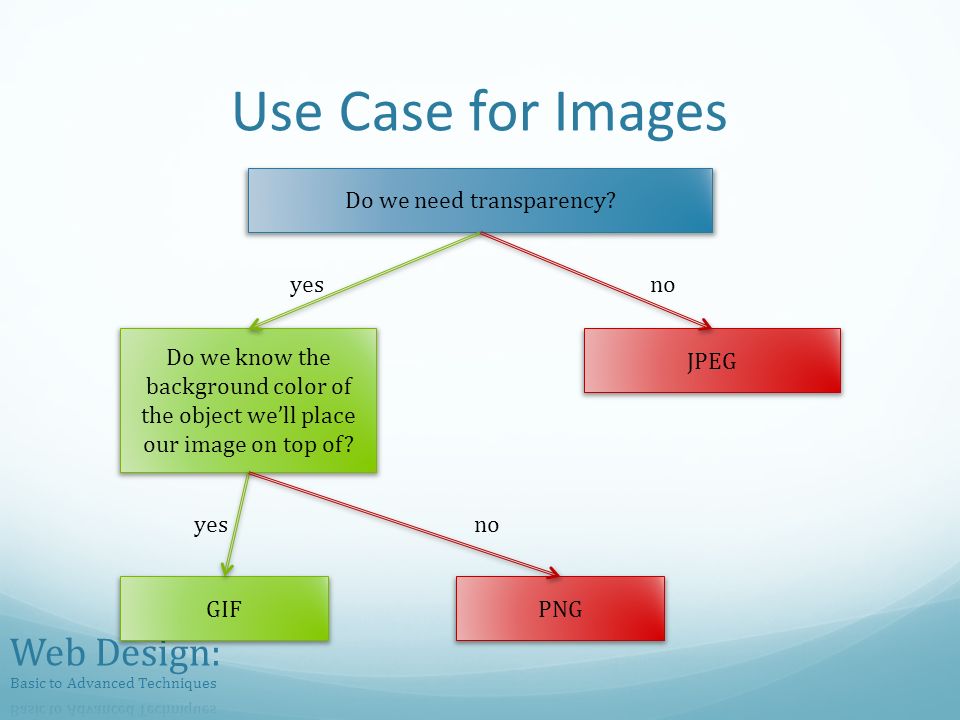 Use Case for Images

Do we need transparency?

yes

no

Do we know the background color of the object we'll place our image on top of?

JPEG

yes

no

GIF

PNG

Web Design:
Basic to Advanced Techniques